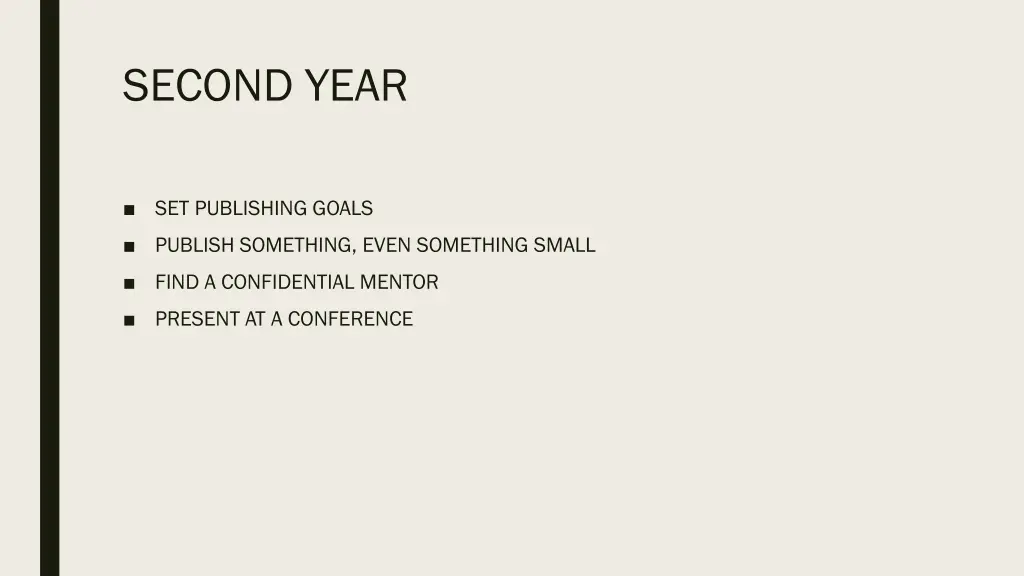 SECOND YEAR

■ SET PUBLISHING GOALS
■ PUBLISH SOMETHING, EVEN SOMETHING SMALL
■ FIND A CONFIDENTIAL MENTOR
■ PRESENT AT A CONFERENCE